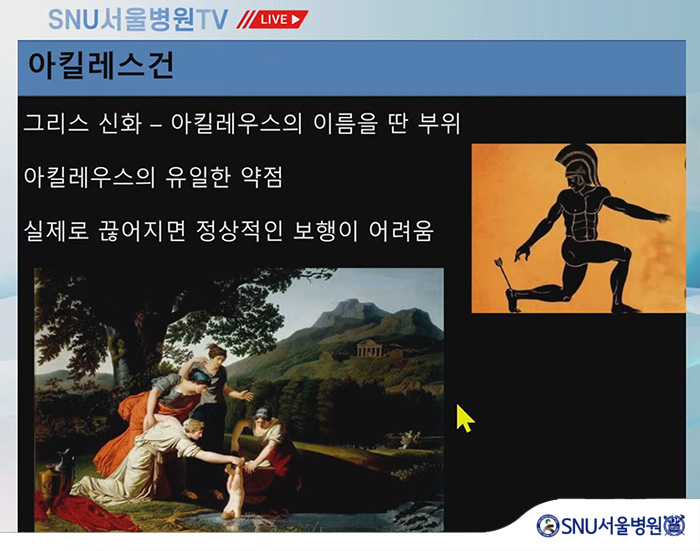 SNU서울병원TV LIVE

아킬레스건

그리스 신화 – 아킬레우스의 이름을 딴 부위

아킬레우스의 유일한 약점

실제로 끊어지면 정상적인 보행이 어려움

SNU서울병원